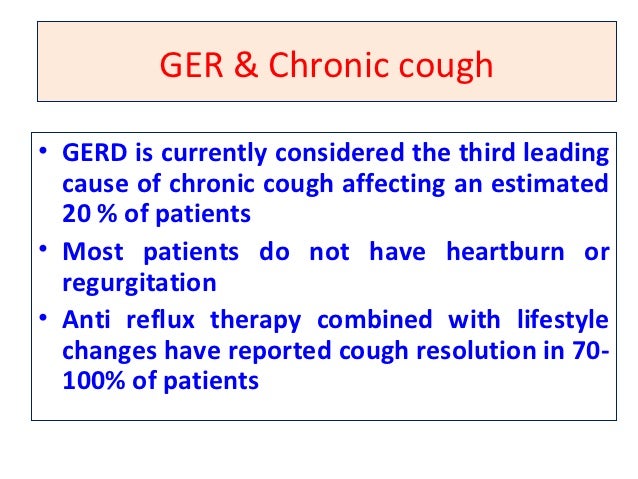 GER & Chronic cough

• GERD is currently considered the third leading cause of chronic cough affecting an estimated 20 % of patients
• Most patients do not have heartburn or regurgitation
• Anti reflux therapy combined with lifestyle changes have reported cough resolution in 70-100% of patients